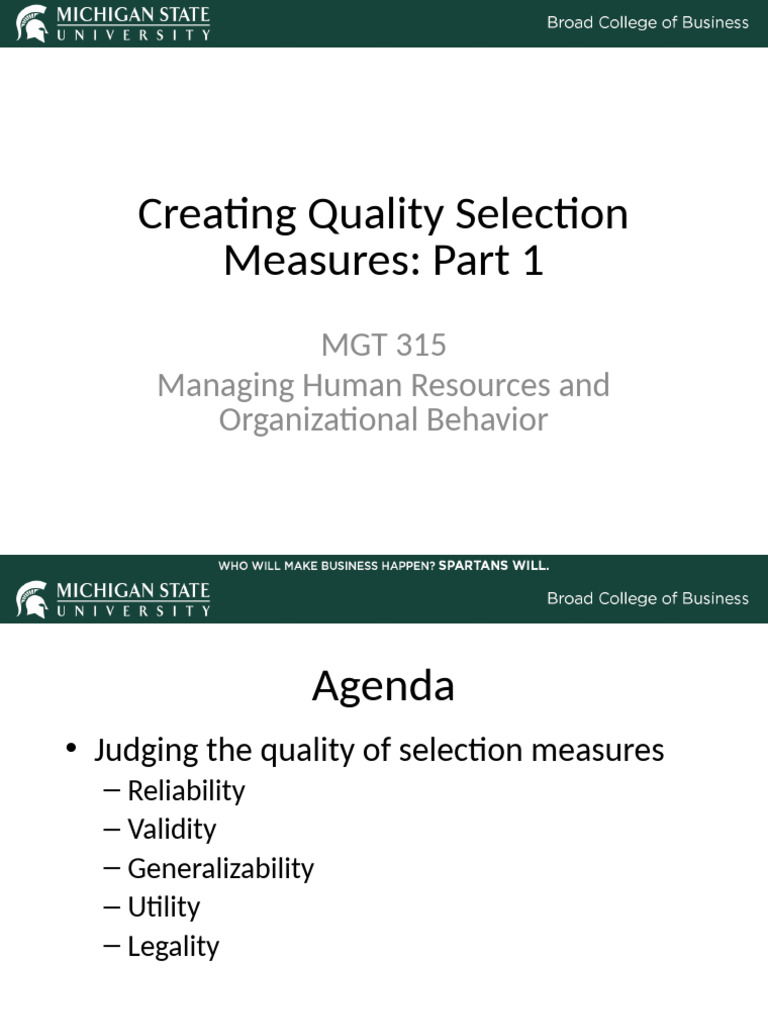 MICHIGAN STATE
UNIVERSITY

Broad College of Business

Creating Quality Selection Measures: Part 1

MGT 315
Managing Human Resources and Organizational Behavior

WHO WILL MAKE BUSINESS HAPPEN? SPARTANS WILL.

MICHIGAN STATE
UNIVERSITY

Broad College of Business

Agenda

• Judging the quality of selection measures
– Reliability
– Validity
– Generalizability
– Utility
– Legality